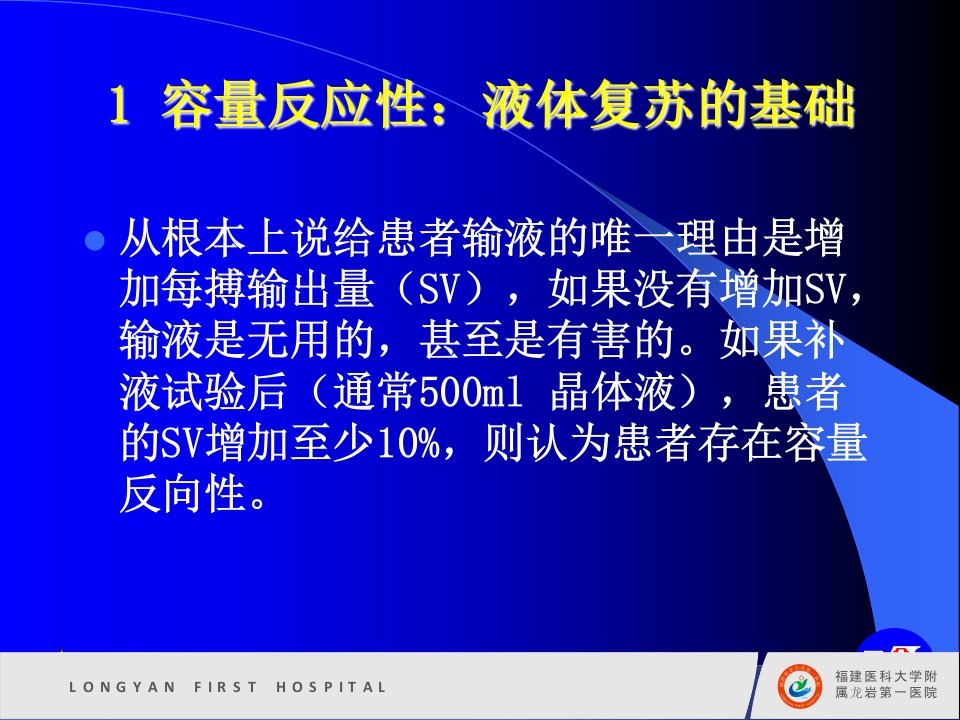 1 容量反应性：液体复苏的基础

从根本上说给患者输液的唯一理由是增加每搏输出量（SV），如果没有增加SV，输液是无用的，甚至是有害的。如果补液试验后（通常500ml 晶体液），患者的SV增加至少10%，则认为患者存在容量反向性。

LONGYAN FIRST HOSPITAL

福建医科大学附属龙岩第一医院